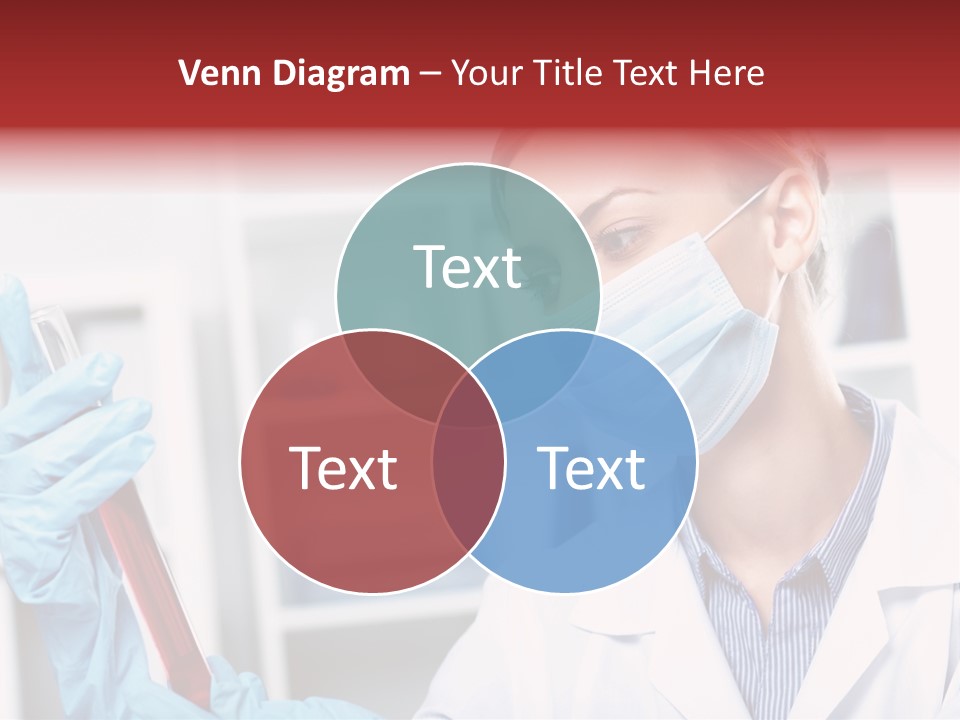 Venn Diagram – Your Title Text Here

Text

Text

Text